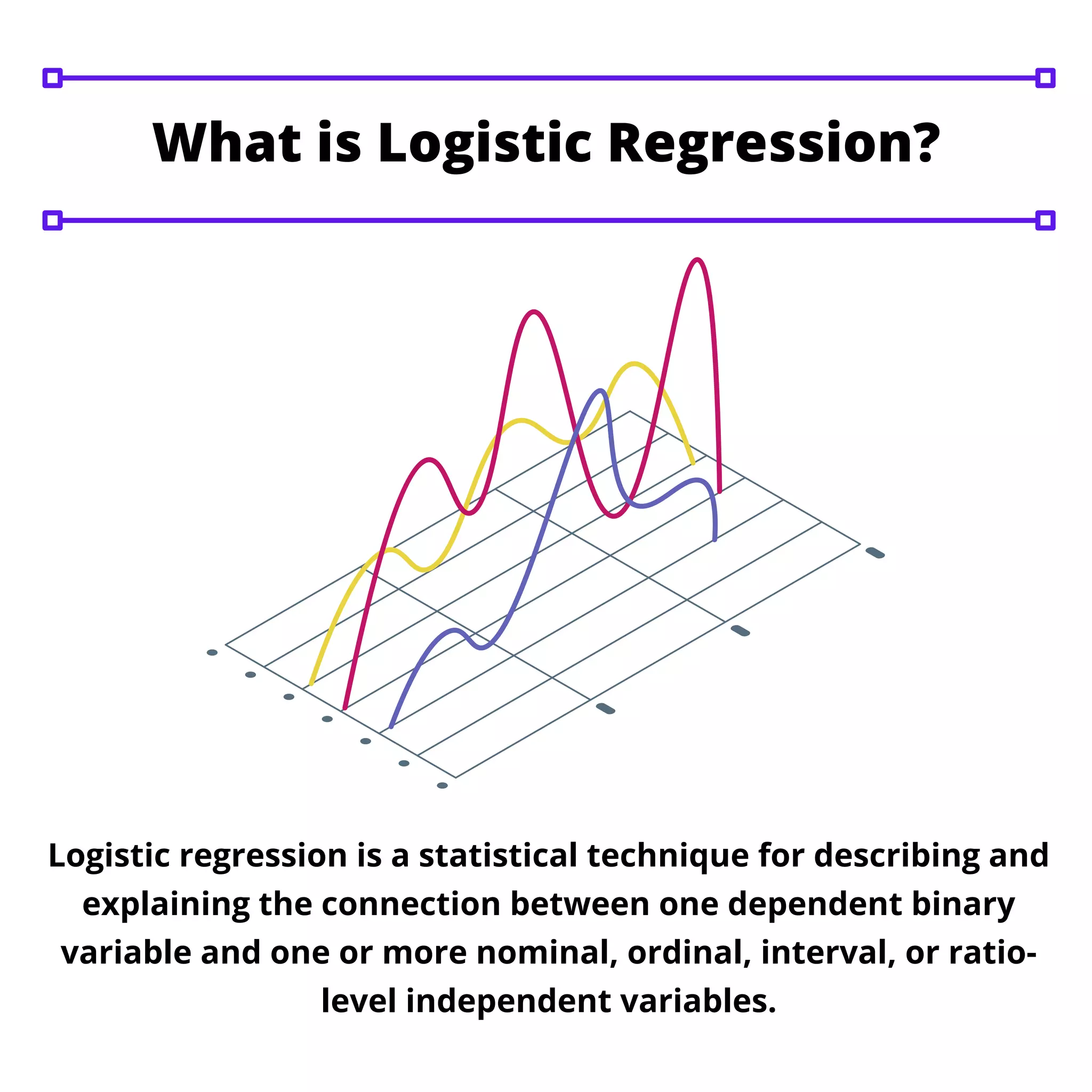 What is Logistic Regression?

Logistic regression is a statistical technique for describing and explaining the connection between one dependent binary variable and one or more nominal, ordinal, interval, or ratio-level independent variables.